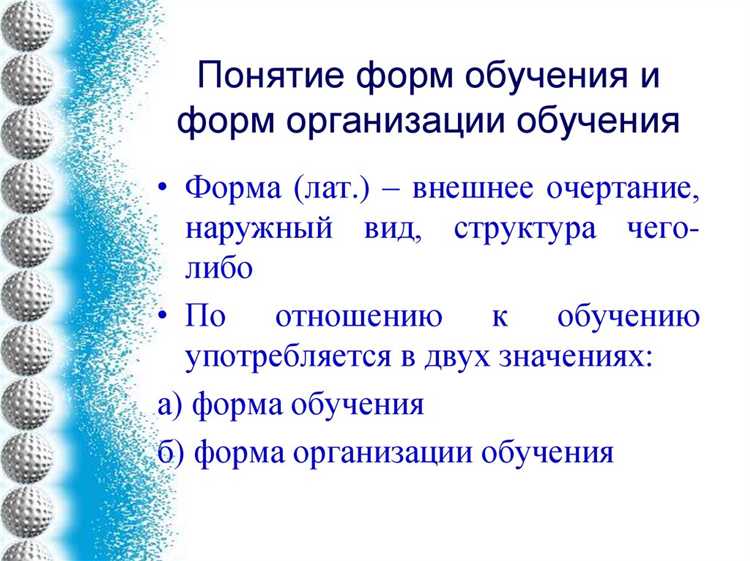 Понятие форм обучения и форм организации обучения

• Форма (лат.) – внешнее очертание, наружный вид, структура чего-либо

• По отношению к обучению употребляется в двух значениях:

а) форма обучения

б) форма организации обучения